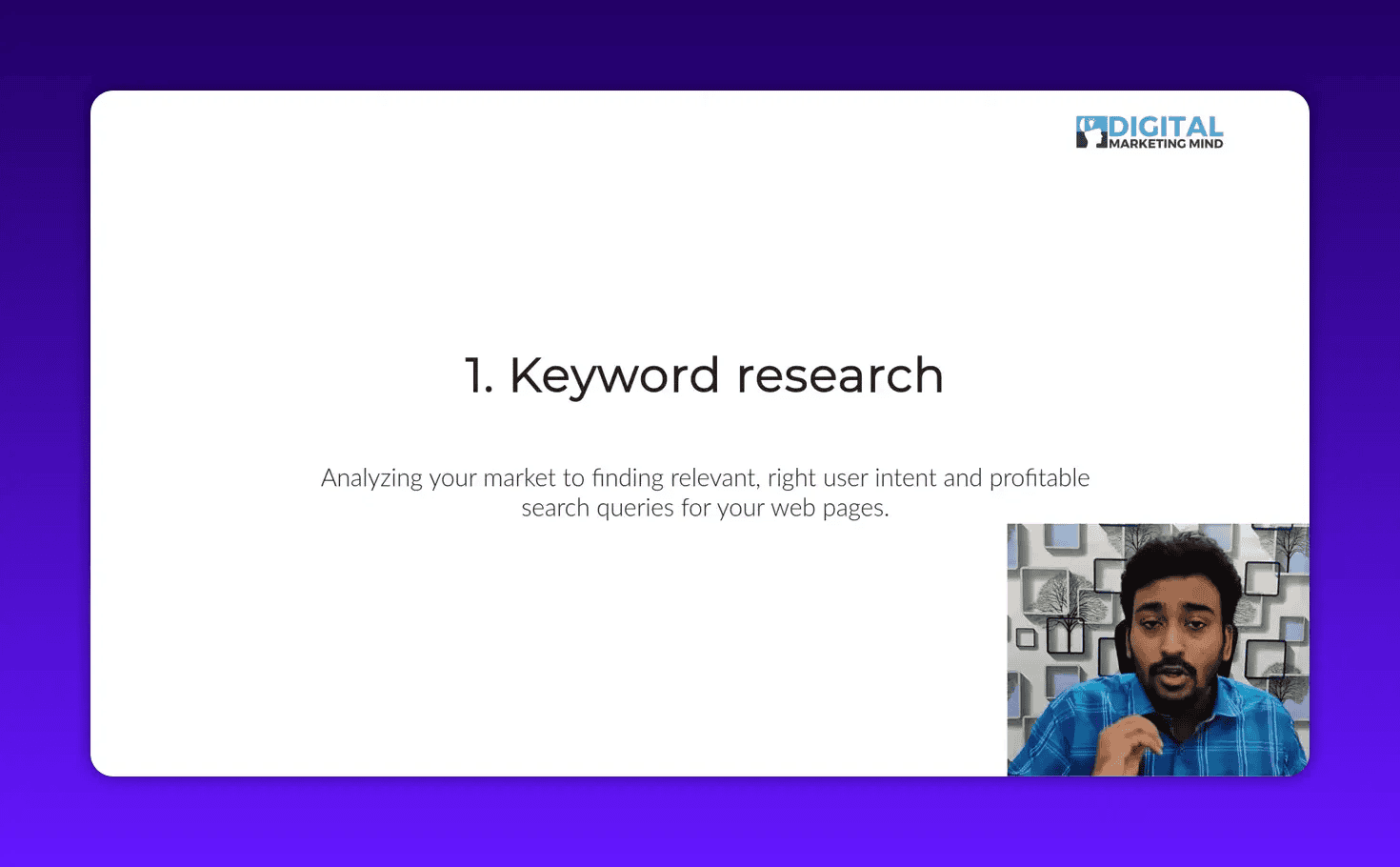 DIGITAL
MARKETING MIND

1. Keyword research

Analyzing your market to finding relevant, right user intent and profitable search queries for your web pages.